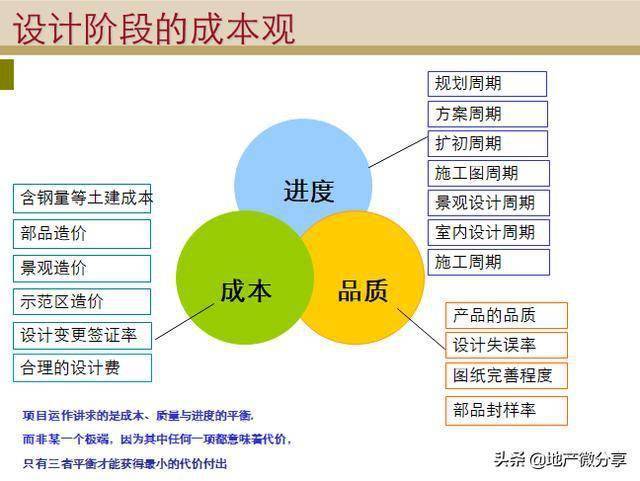 设计阶段的成本观

规划周期
方案周期
扩初周期
施工图周期
景观设计周期
室内设计周期
施工周期

进度
成本
品质

含钢量等土建成本
部品造价
景观造价
示范区造价
设计变更签证率
合理的设计费

产品的品质
设计失误率
图纸完善程度
部品封样率

项目运作讲求的是成本、质量与进度的平衡，
而非某一个极端，因为其中任何一项都意味着代价，
只有三者平衡才能获得最小的代价付出

头条 @地产微分享